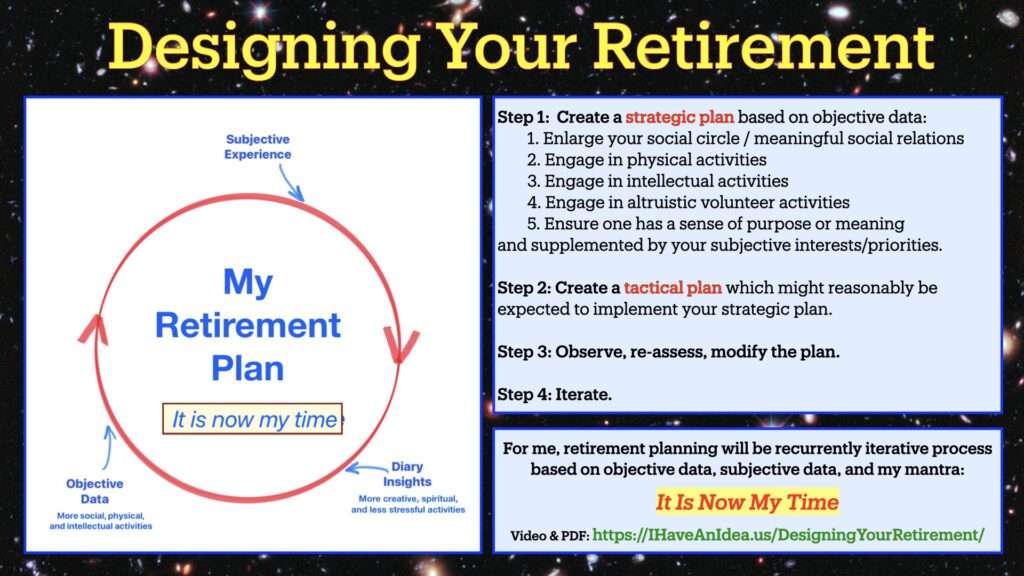 Designing Your Retirement

Subjective Experience

My Retirement Plan

It is now my time

Objective Data
More social, physical, and intellectual activities

Diary Insights
More creative, spiritual, and less stressful activities

Step 1: Create a strategic plan based on objective data:
1. Enlarge your social circle / meaningful social relations
2. Engage in physical activities
3. Engage in intellectual activities
4. Engage in altruistic volunteer activities
5. Ensure one has a sense of purpose or meaning
and supplemented by your subjective interests/priorities.

Step 2: Create a tactical plan which might reasonably be expected to implement your strategic plan.

Step 3: Observe, re-assess, modify the plan.

Step 4: Iterate.

For me, retirement planning will be recurrently iterative process based on objective data, subjective data, and my mantra:

It Is Now My Time

Video & PDF: https://IHaveAnIdea.us/DesigningYourRetirement/